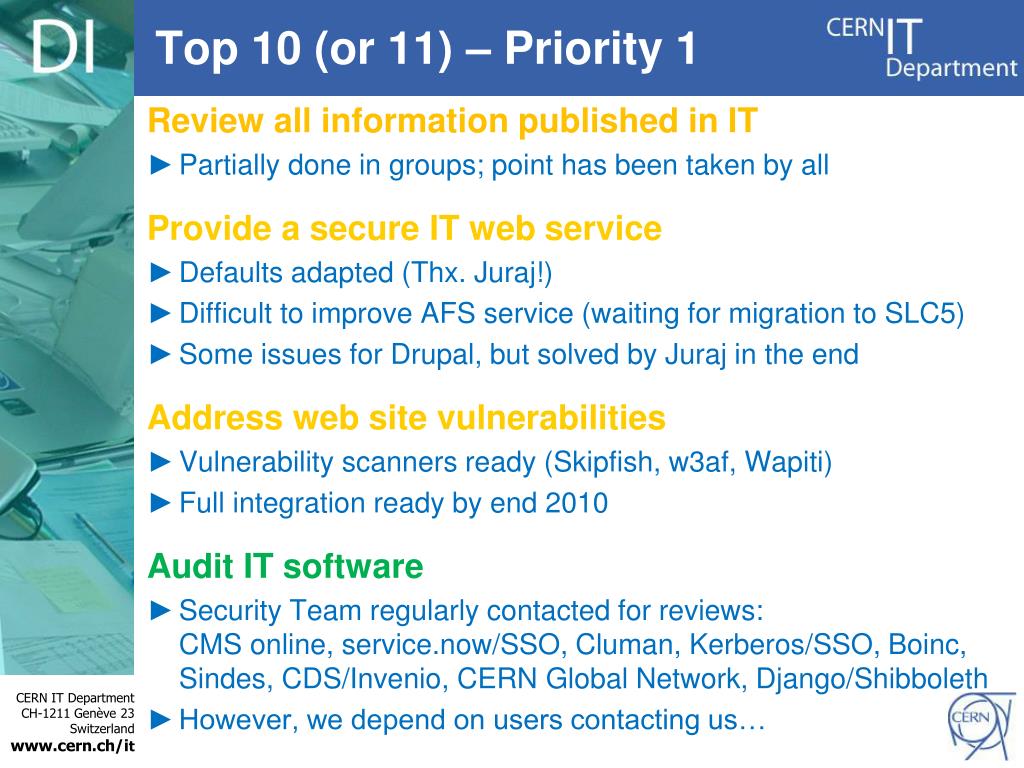 DI

Top 10 (or 11) – Priority 1

CERN IT Department

Review all information published in IT
► Partially done in groups; point has been taken by all

Provide a secure IT web service
► Defaults adapted (Thx. Juraj!)
► Difficult to improve AFS service (waiting for migration to SLC5)
► Some issues for Drupal, but solved by Juraj in the end

Address web site vulnerabilities
► Vulnerability scanners ready (Skipfish, w3af, Wapiti)
► Full integration ready by end 2010

Audit IT software
► Security Team regularly contacted for reviews: CMS online, service.now/SSO, Cluman, Kerberos/SSO, Boinc, Sindes, CDS/Invenio, CERN Global Network, Django/Shibboleth
► However, we depend on users contacting us…

CERN IT Department
CH-1211 Genève 23
Switzerland
www.cern.ch/it

CERN